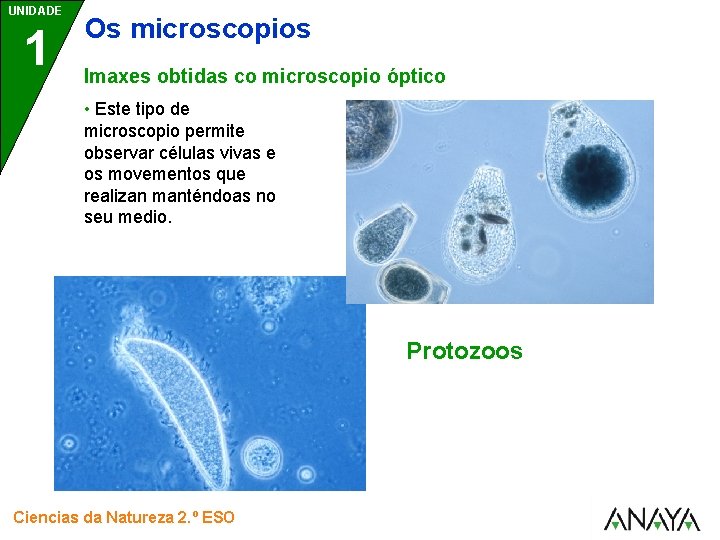 UNIDADE
1

Os microscopios

Imaxes obtidas co microscopio óptico

• Este tipo de microscopio permite observar células vivas e os movementos que realizan manténdoas no seu medio.

Protozoos

Ciencias da Natureza 2.º ESO

ANAYA